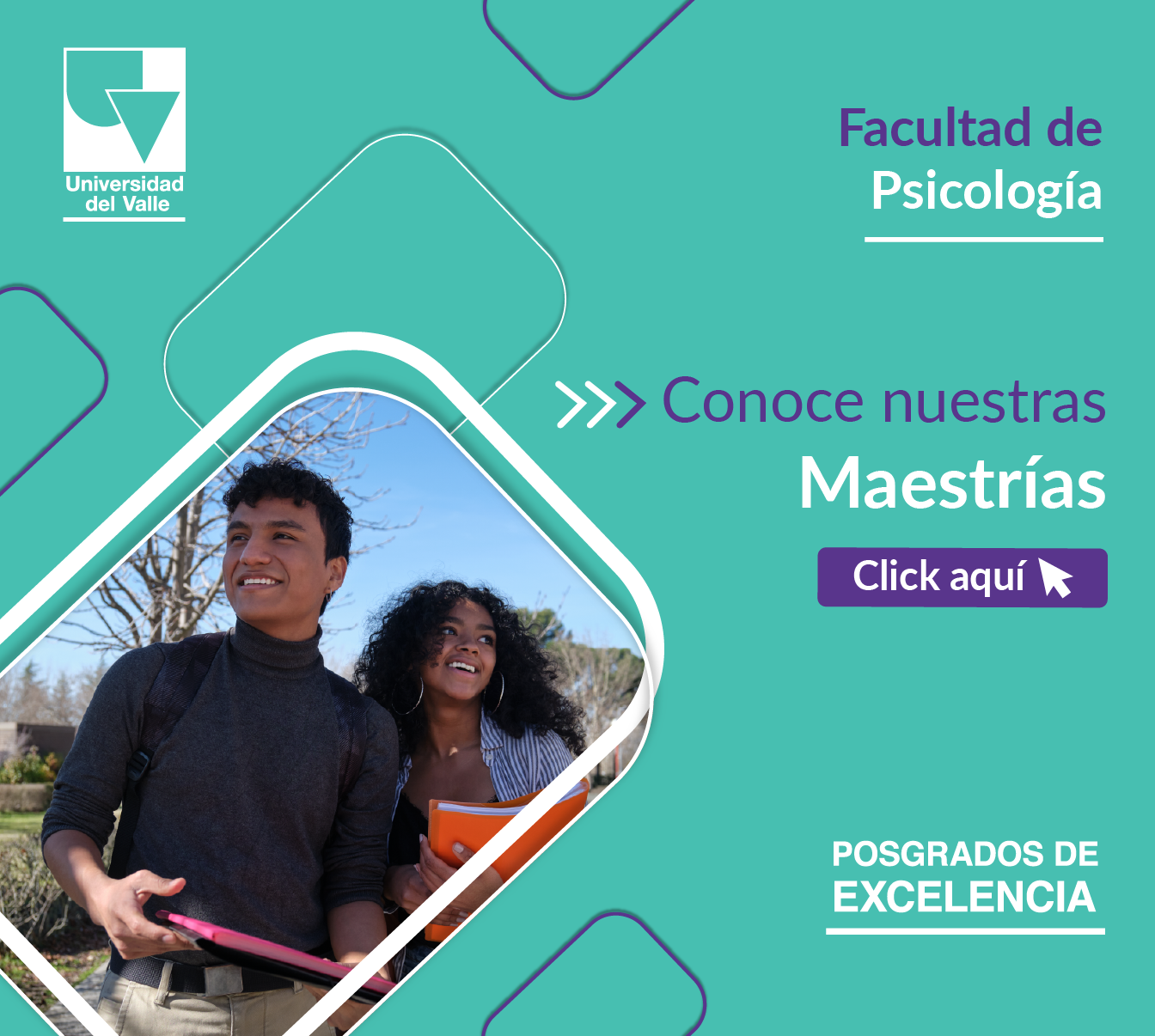 Universidad del Valle

Facultad de Psicología

Conoce nuestras Maestrías

Click aquí

POSGRADOS DE EXCELENCIA